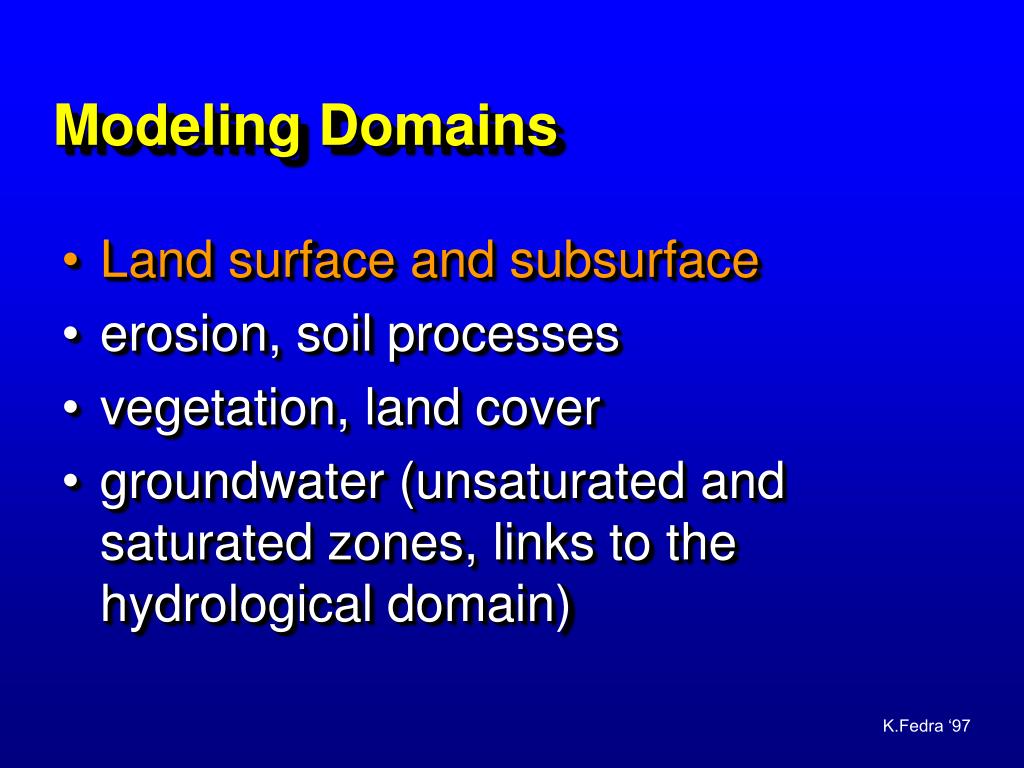 Modeling Domains

• Land surface and subsurface
• erosion, soil processes
• vegetation, land cover
• groundwater (unsaturated and saturated zones, links to the hydrological domain)

K.Fedra ‘97